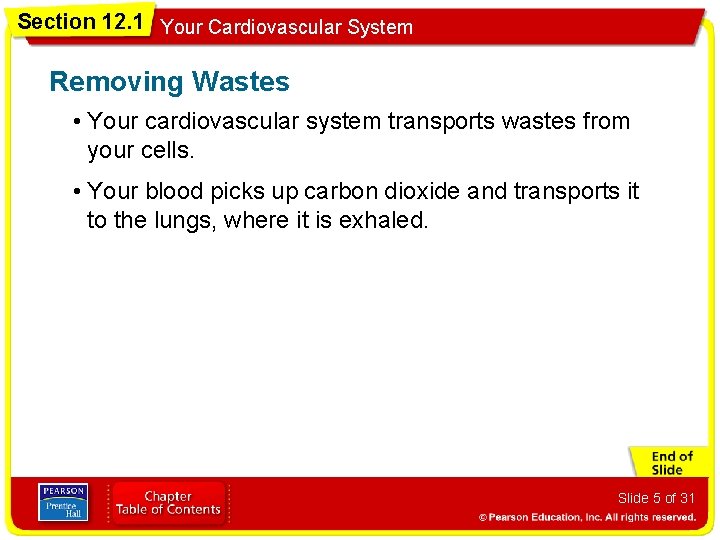 Section 12.1 Your Cardiovascular System

Removing Wastes

• Your cardiovascular system transports wastes from your cells.

• Your blood picks up carbon dioxide and transports it to the lungs, where it is exhaled.

End of Slide

PEARSON Prentice Hall

Chapter Table of Contents

Slide 5 of 31

© Pearson Education, Inc. All rights reserved.